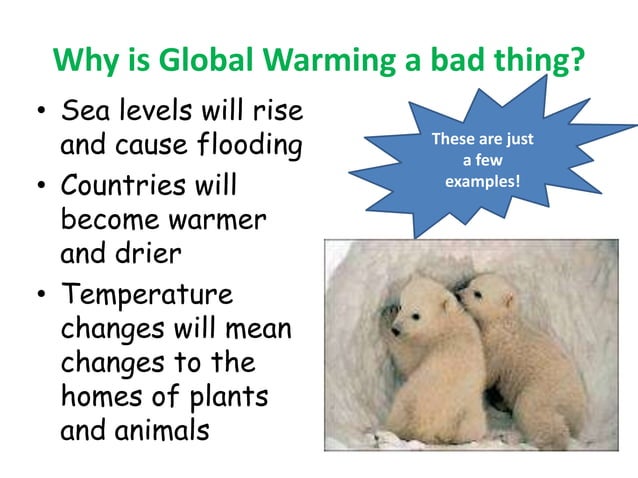 Why is Global Warming a bad thing?

• Sea levels will rise and cause flooding
• Countries will become warmer and drier
• Temperature changes will mean changes to the homes of plants and animals

These are just a few examples!